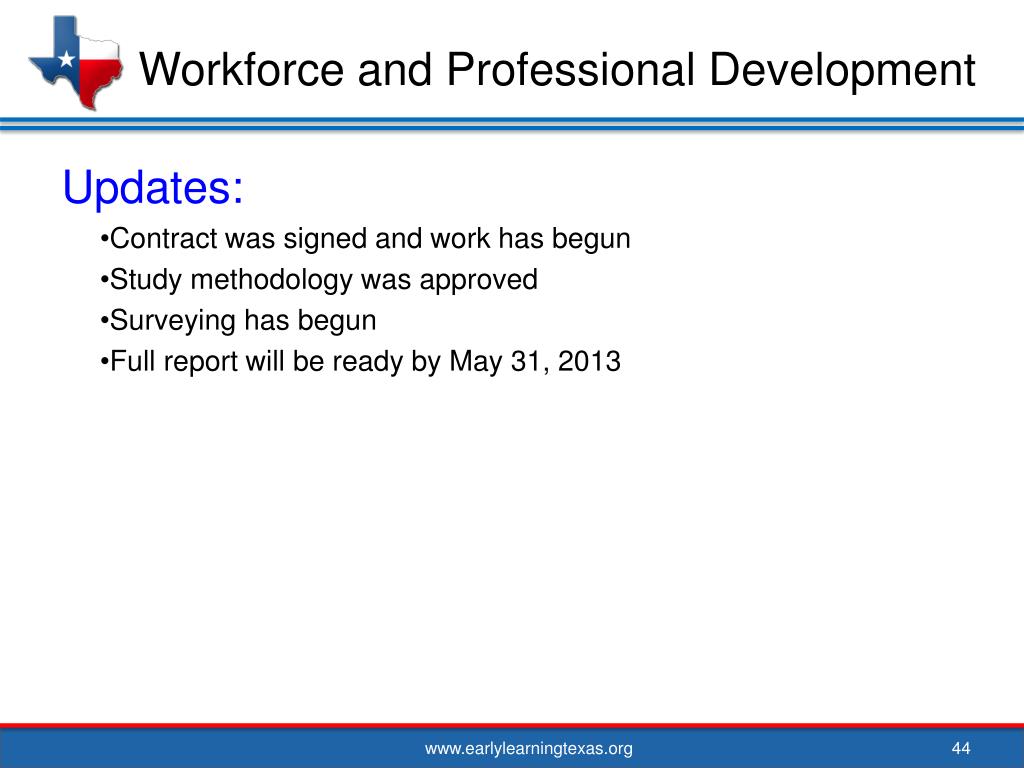 Workforce and Professional Development

Updates:

•Contract was signed and work has begun
•Study methodology was approved
•Surveying has begun
•Full report will be ready by May 31, 2013

www.earlylearningtexas.org

44